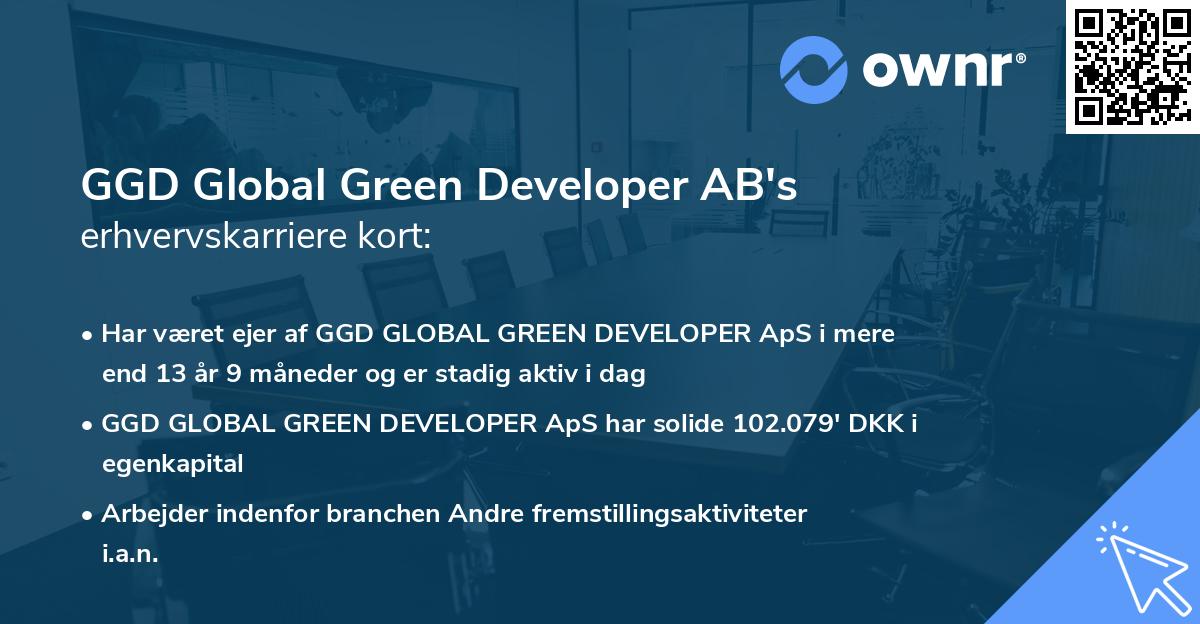 ownr®

GGD Global Green Developer AB's
erhvervskarriere kort:

• Har været ejer af GGD GLOBAL GREEN DEVELOPER ApS i mere end 13 år 9 måneder og er stadig aktiv i dag

• GGD GLOBAL GREEN DEVELOPER ApS har solide 102.079' DKK i egenkapital

• Arbejder indenfor branchen Andre fremstillingsaktiviteter i.a.n.